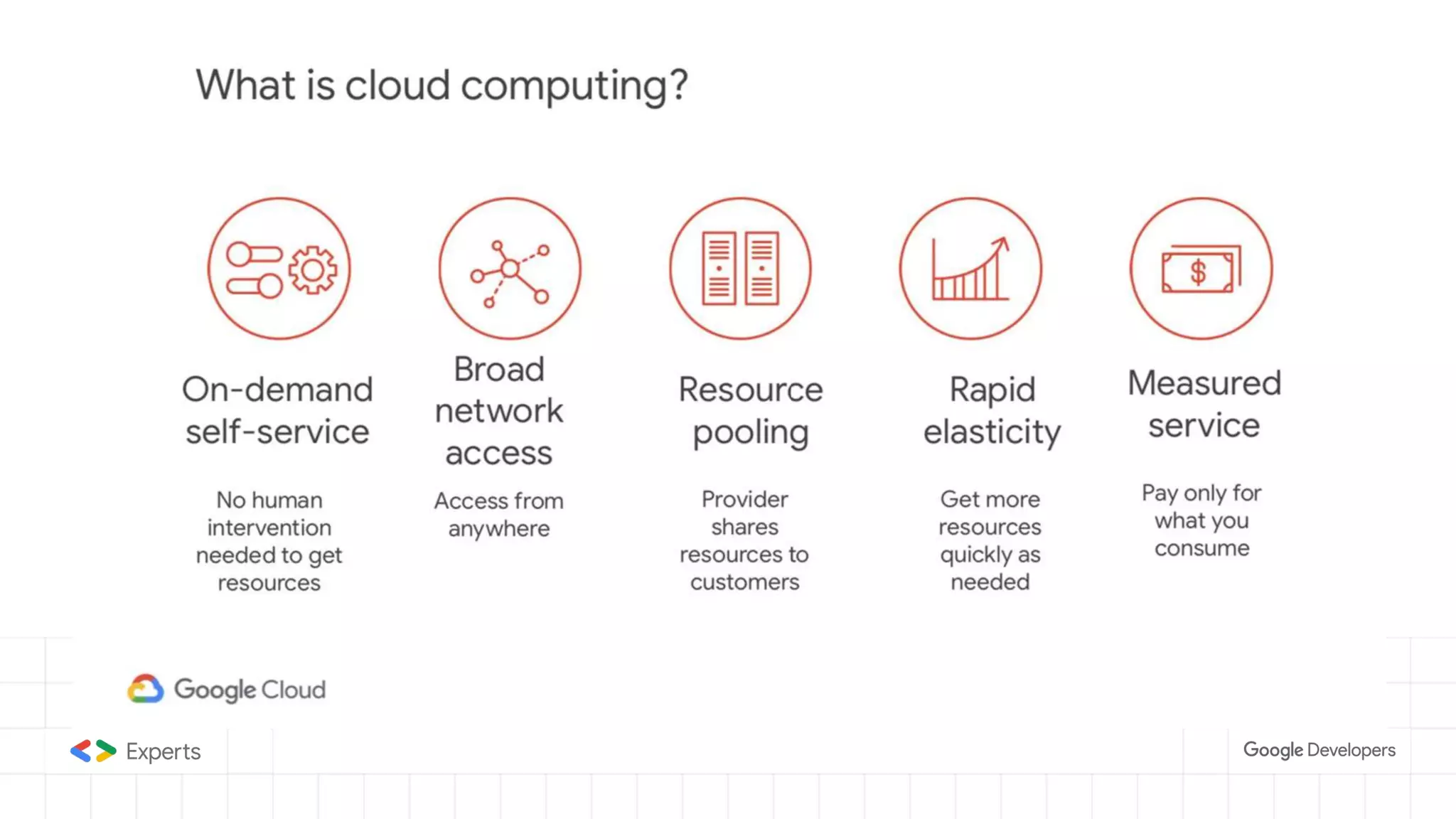 What is cloud computing?

On-demand self-service

No human intervention needed to get resources

Broad network access

Access from anywhere

Resource pooling

Provider shares resources to customers

Rapid elasticity

Get more resources quickly as needed

Measured service

Pay only for what you consume

$

Google Cloud

Experts

Google Developers